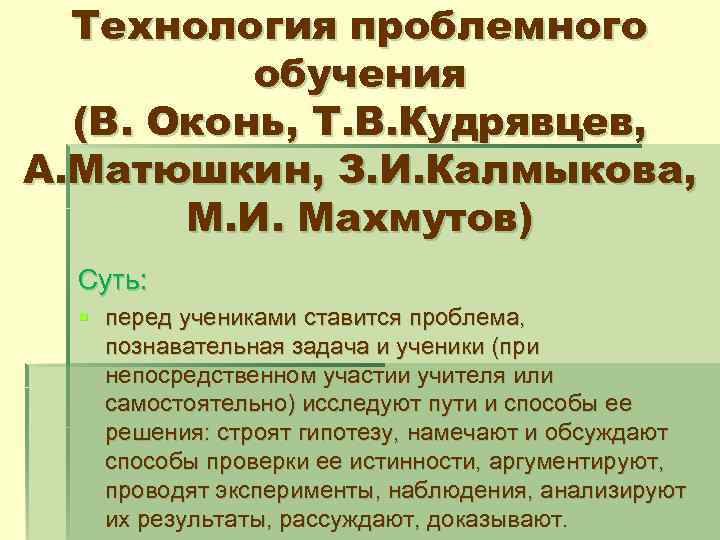 Технология проблемного обучения (В. Оконь, Т.В.Кудрявцев, А.Матюшкин, З.И.Калмыкова, М.И. Махмутов)

Суть:

перед учениками ставится проблема, познавательная задача и ученики (при непосредственном участии учителя или самостоятельно) исследуют пути и способы ее решения: строят гипотезу, намечают и обсуждают способы проверки ее истинности, аргументируют, проводят эксперименты, наблюдения, анализируют их результаты, рассуждают, доказывают.